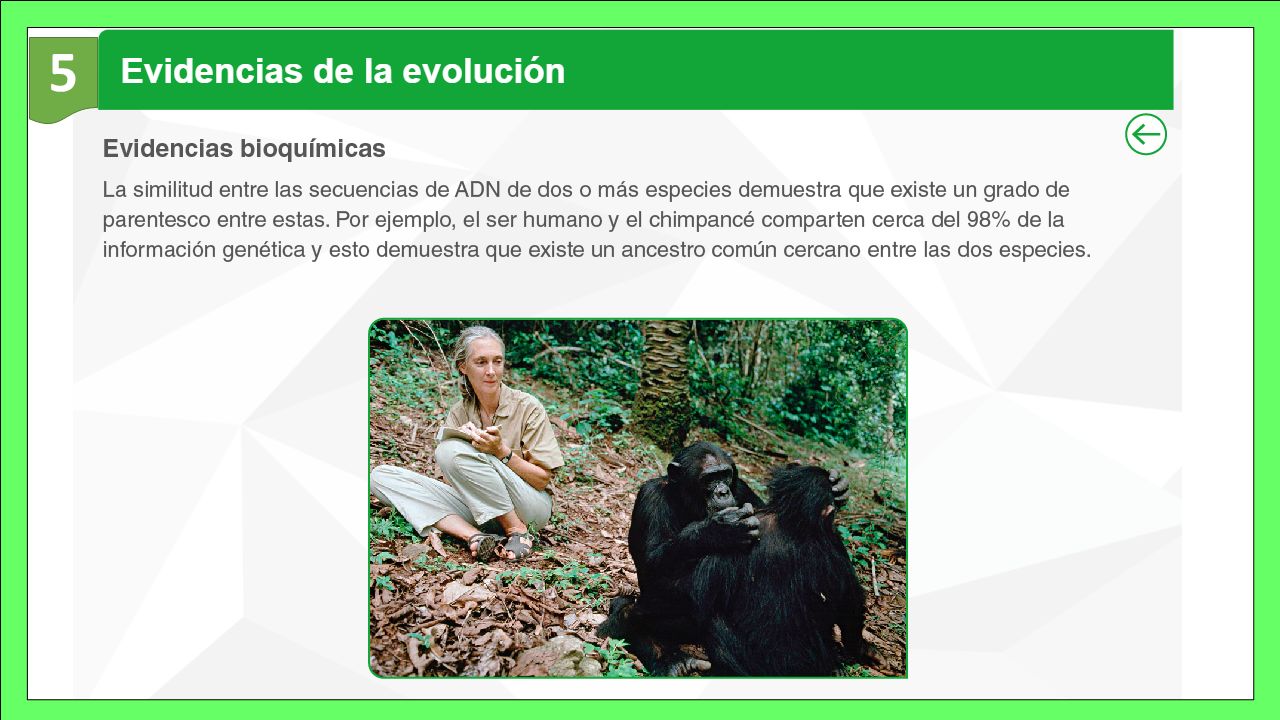 5

Evidencias de la evolución

Evidencias bioquímicas

La similitud entre las secuencias de ADN de dos o más especies demuestra que existe un grado de parentesco entre estas. Por ejemplo, el ser humano y el chimpancé comparten cerca del 98% de la información genética y esto demuestra que existe un ancestro común cercano entre las dos especies.